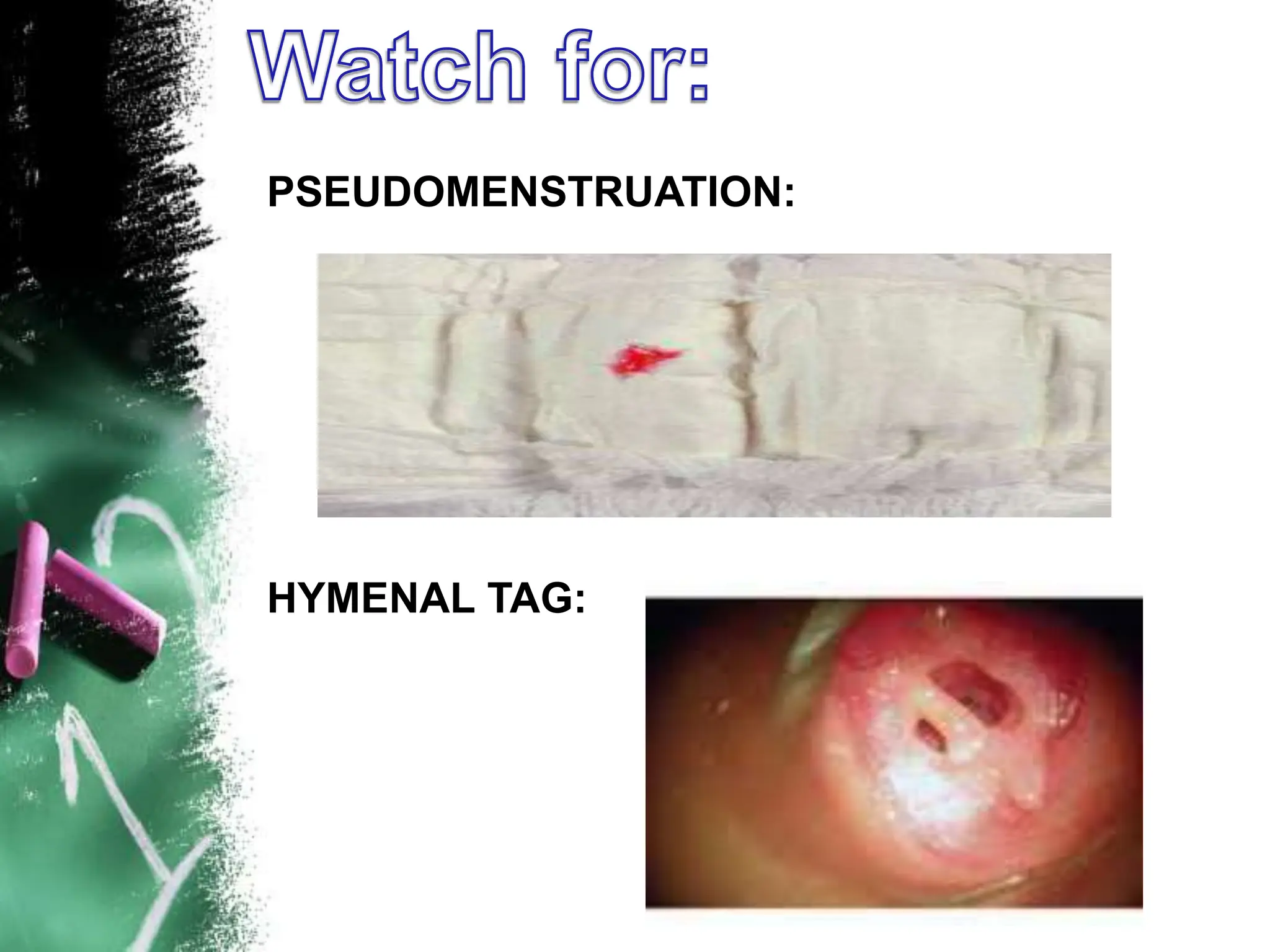 Watch for:

PSEUDOMENSTRUATION:

HYMENAL TAG: